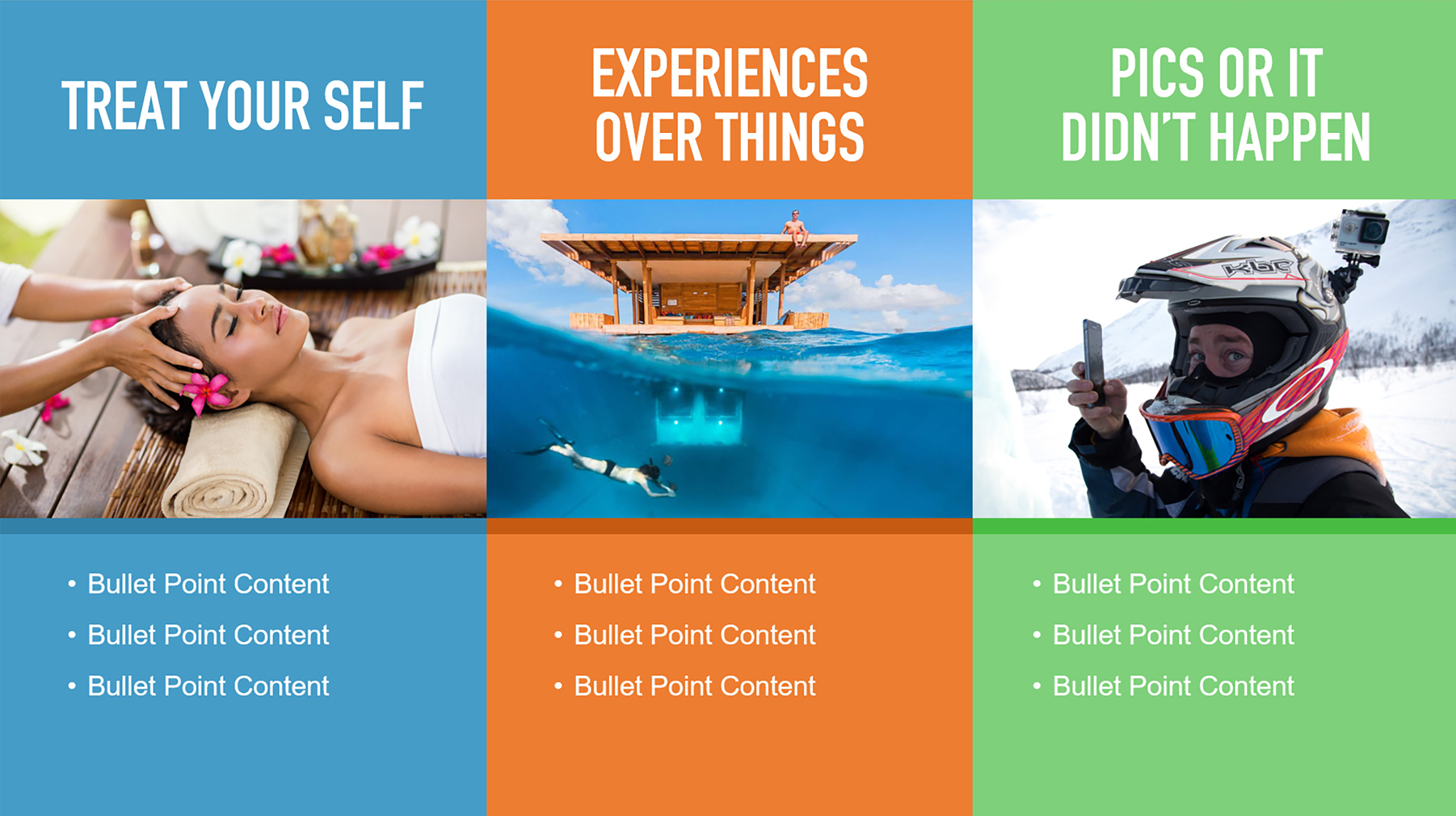 TREAT YOUR SELF

• Bullet Point Content
• Bullet Point Content
• Bullet Point Content

EXPERIENCES OVER THINGS

• Bullet Point Content
• Bullet Point Content
• Bullet Point Content

PICS OR IT DIDN'T HAPPEN

KBC

• Bullet Point Content
• Bullet Point Content
• Bullet Point Content